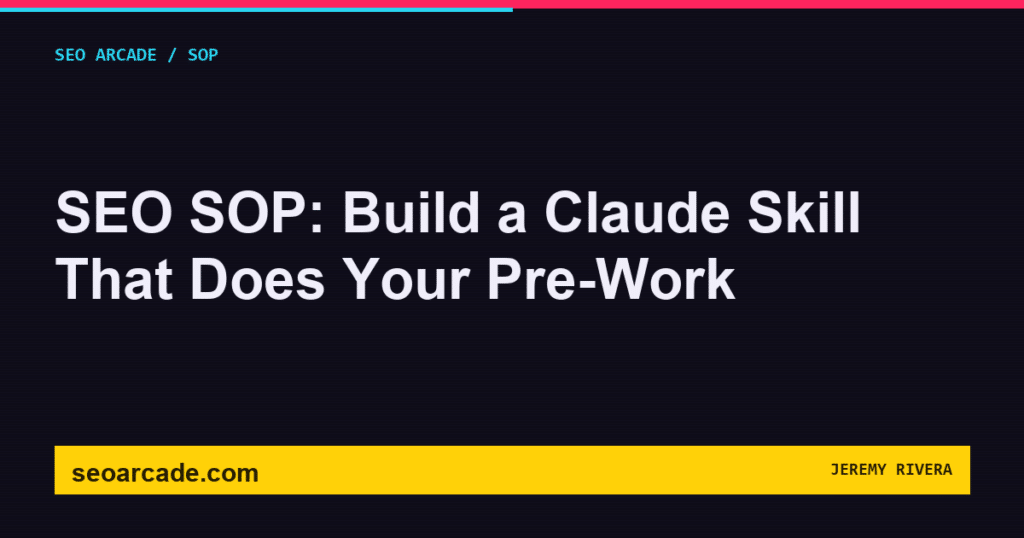 SEO ARCADE / SOP

SEO SOP: Build a Claude Skill That Does Your Pre-Work

seoarcade.com

JEREMY RIVERA